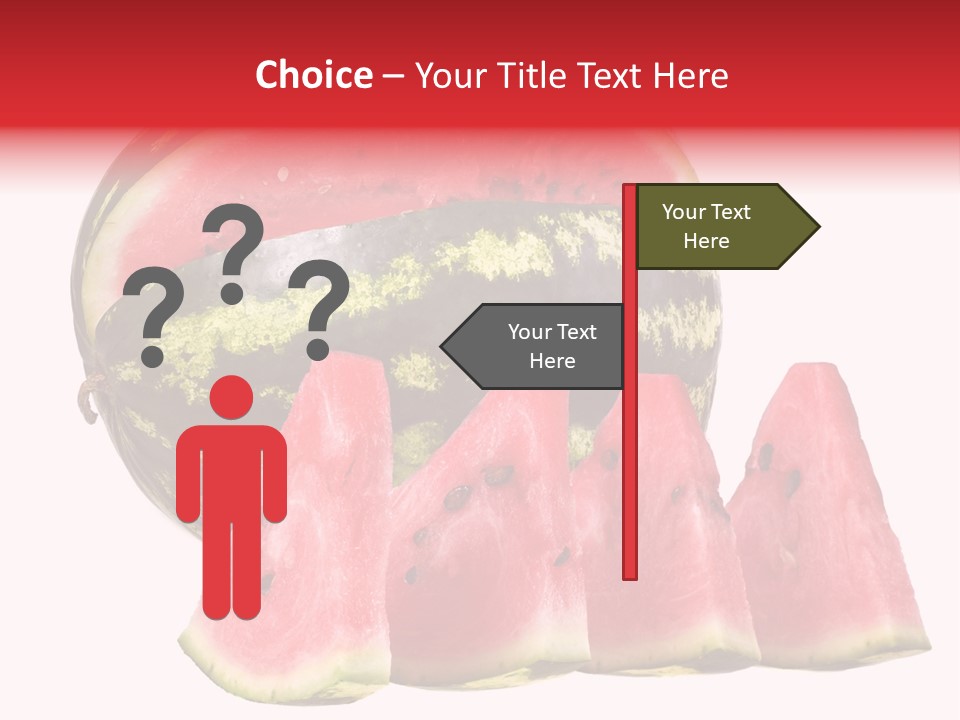 Choice – Your Title Text Here

? ? ?

Your Text Here

Your Text Here